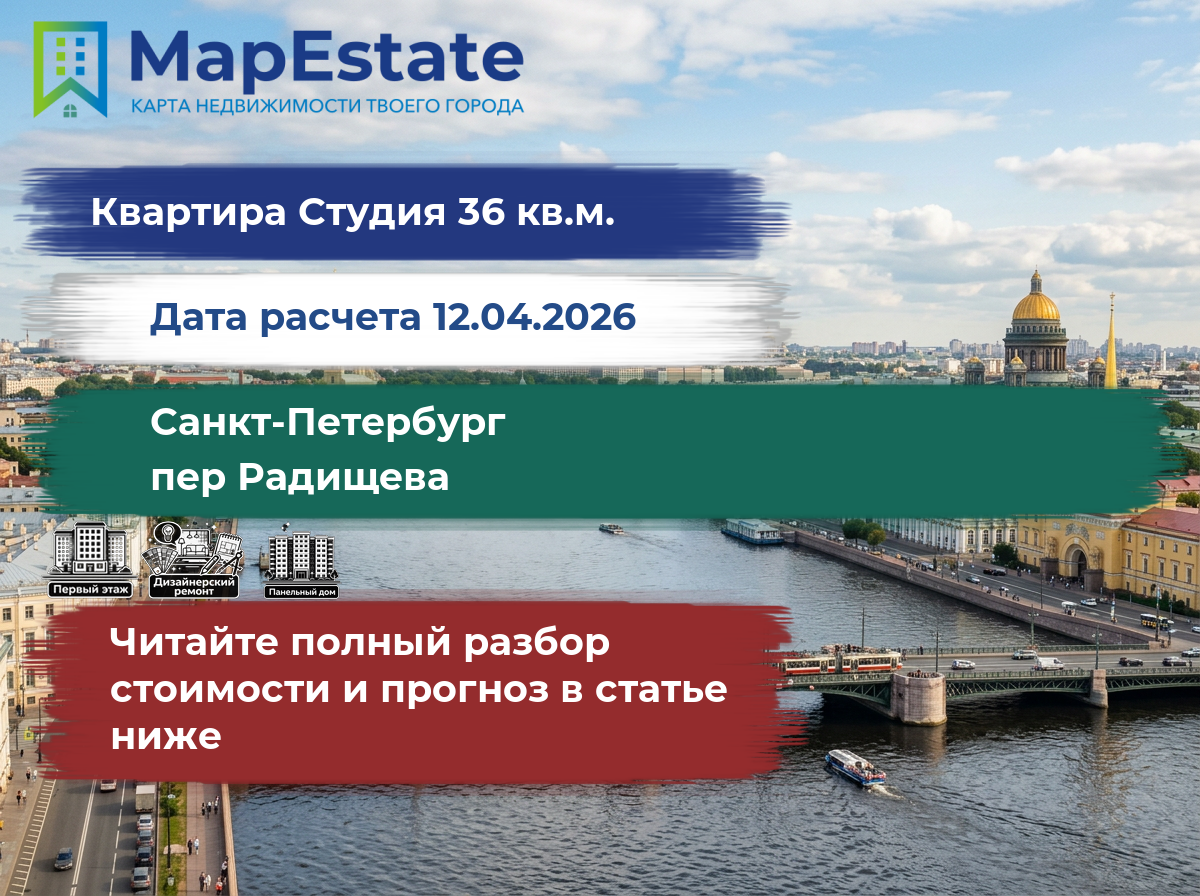 MapEstate
КАРТА НЕДВИЖИМОСТИ ТВОЕГО ГОРОДА

Квартира Студия 36 кв.м.

Дата расчета 12.04.2026

Санкт-Петербург
пер Радищева

Первый этаж
Дизайнерский ремонт
Панельный дом

Читайте полный разбор стоимости и прогноз в статье ниже